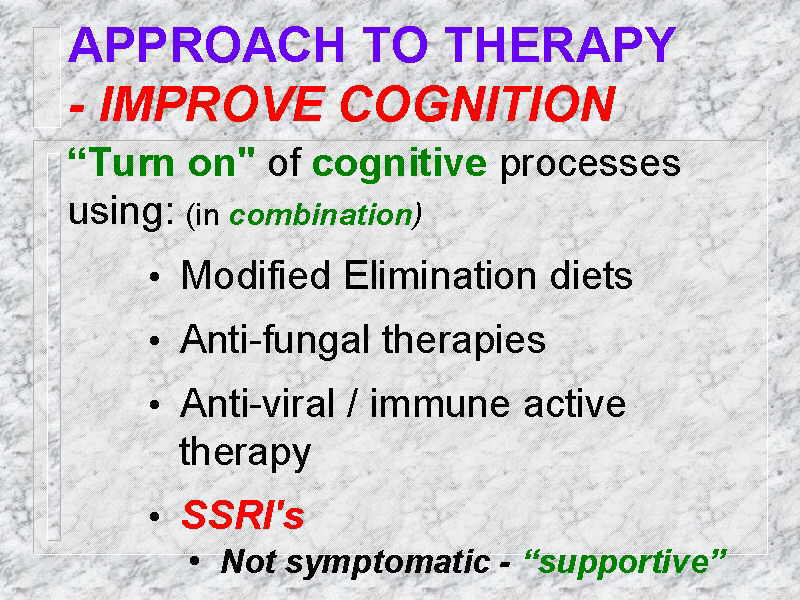 APPROACH TO THERAPY
- IMPROVE COGNITION

“Turn on" of cognitive processes using: (in combination)

• Modified Elimination diets
• Anti-fungal therapies
• Anti-viral / immune active therapy
• SSRI's
  • Not symptomatic - “supportive”